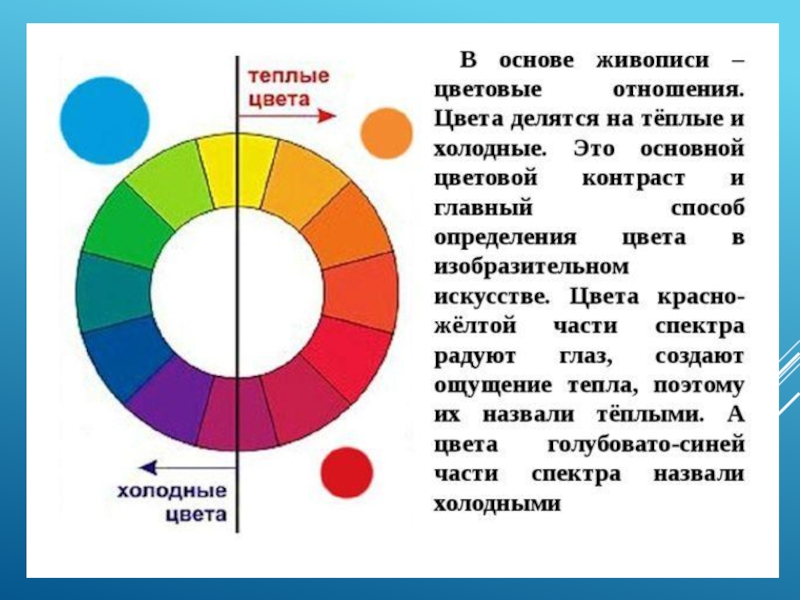 теплые цвета

холодные цвета

В основе живописи – цветовые отношения. Цвета делятся на тёплые и холодные. Это основной цветовой контраст и главный способ определения цвета в изобразительном искусстве. Цвета красно-жёлтой части спектра радуют глаз, создают ощущение тепла, поэтому их назвали тёплыми. А цвета голубовато-синей части спектра назвали холодными